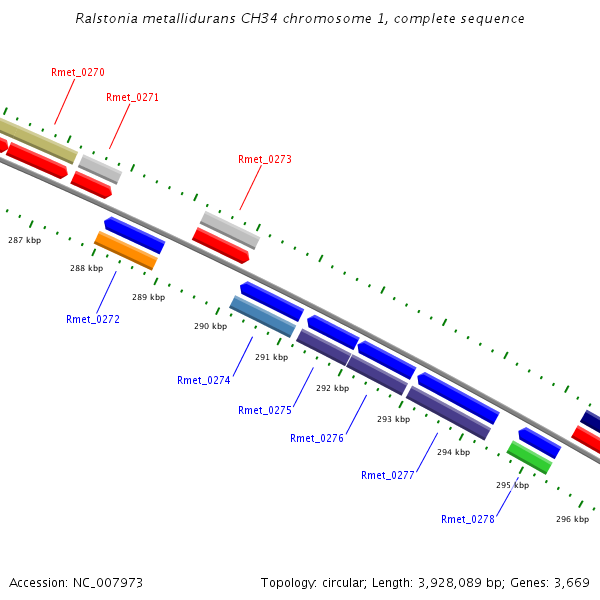 Ralstonia metallidurans CH34 chromosome 1, complete sequence

Rmet_0270

Rmet_0271

Rmet_0273

287 kbp

288 kbp

289 kbp

Rmet_0272

290 kbp

291 kbp

Rmet_0274

292 kbp

Rmet_0275

293 kbp

Rmet_0276

294 kbp

Rmet_0277

295 kbp

Rmet_0278

296 kbp

Accession: NC_007973

Topology: circular; Length: 3,928,089 bp; Genes: 3,669